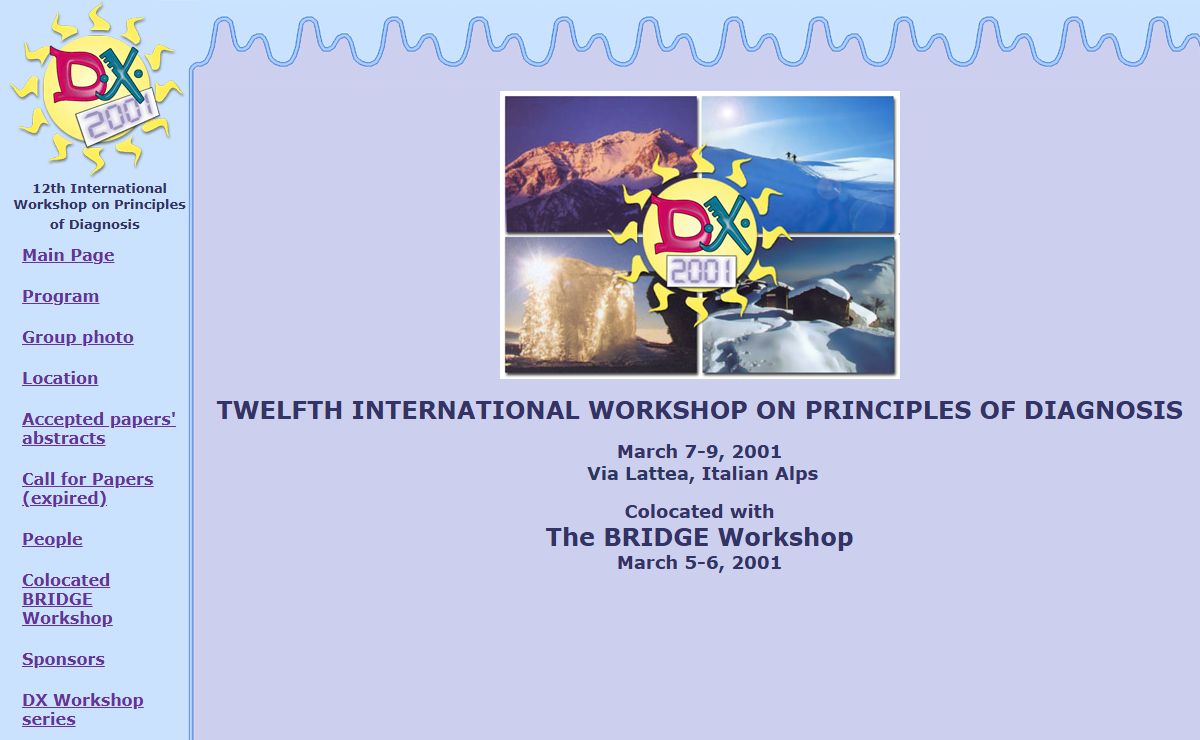 DX 2001

12th International Workshop on Principles of Diagnosis

Main Page

Program

Group photo

Location

Accepted papers' abstracts

Call for Papers (expired)

People

Colocated BRIDGE Workshop

Sponsors

DX Workshop series

DX 2001

TWELFTH INTERNATIONAL WORKSHOP ON PRINCIPLES OF DIAGNOSIS

March 7-9, 2001
Via Lattea, Italian Alps

Colocated with
The BRIDGE Workshop
March 5-6, 2001